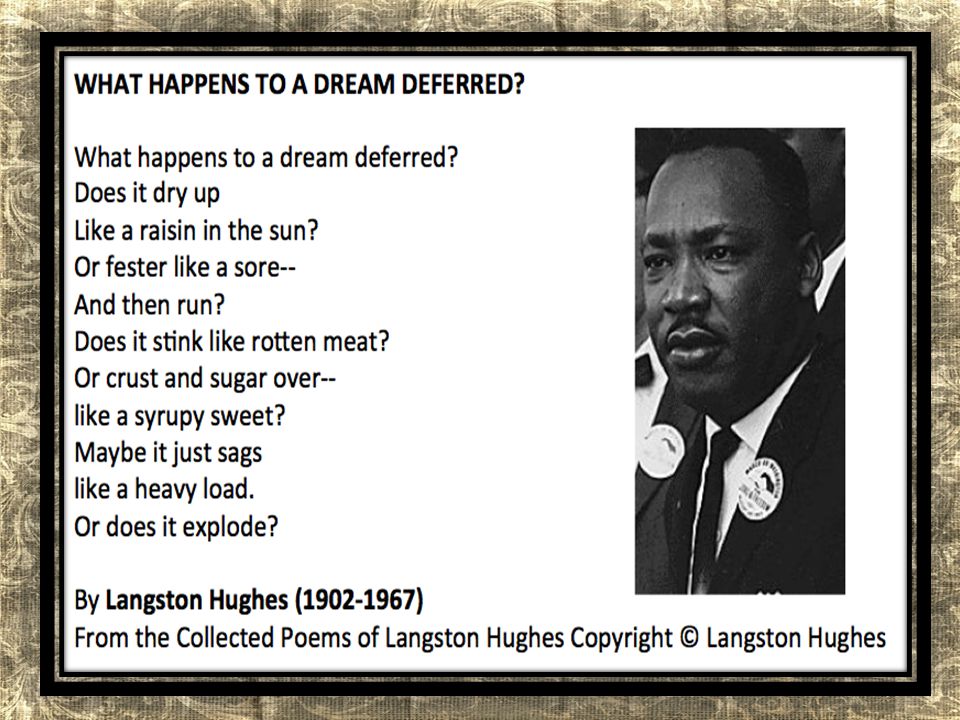 WHAT HAPPENS TO A DREAM DEFERRED?

What happens to a dream deferred?
Does it dry up
Like a raisin in the sun?
Or fester like a sore--
And then run?
Does it stink like rotten meat?
Or crust and sugar over--
like a syrupy sweet?
Maybe it just sags
like a heavy load.
Or does it explode?

By Langston Hughes (1902-1967)
From the Collected Poems of Langston Hughes Copyright © Langston Hughes